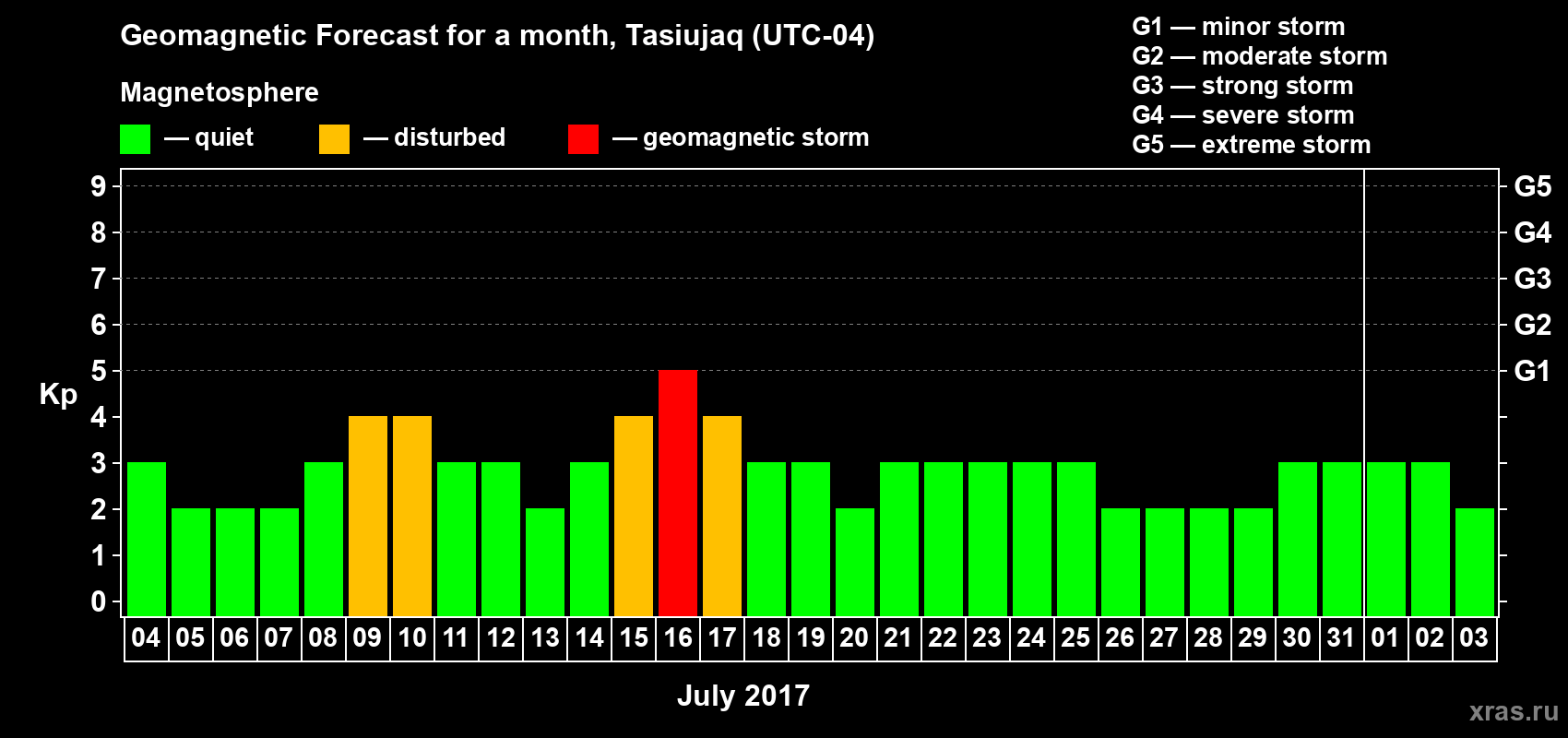 Geomagnetic Forecast for a month, Tasiujaq (UTC-04)

Magnetosphere

— quiet — disturbed — geomagnetic storm

G1 — minor storm
G2 — moderate storm
G3 — strong storm
G4 — severe storm
G5 — extreme storm

Kp

9
8
7
6
5
4
3
2
1
0

G5
G4
G3
G2
G1

04 05 06 07 08 09 10 11 12 13 14 15 16 17 18 19 20 21 22 23 24 25 26 27 28 29 30 31 01 02 03

July 2017

xras.ru